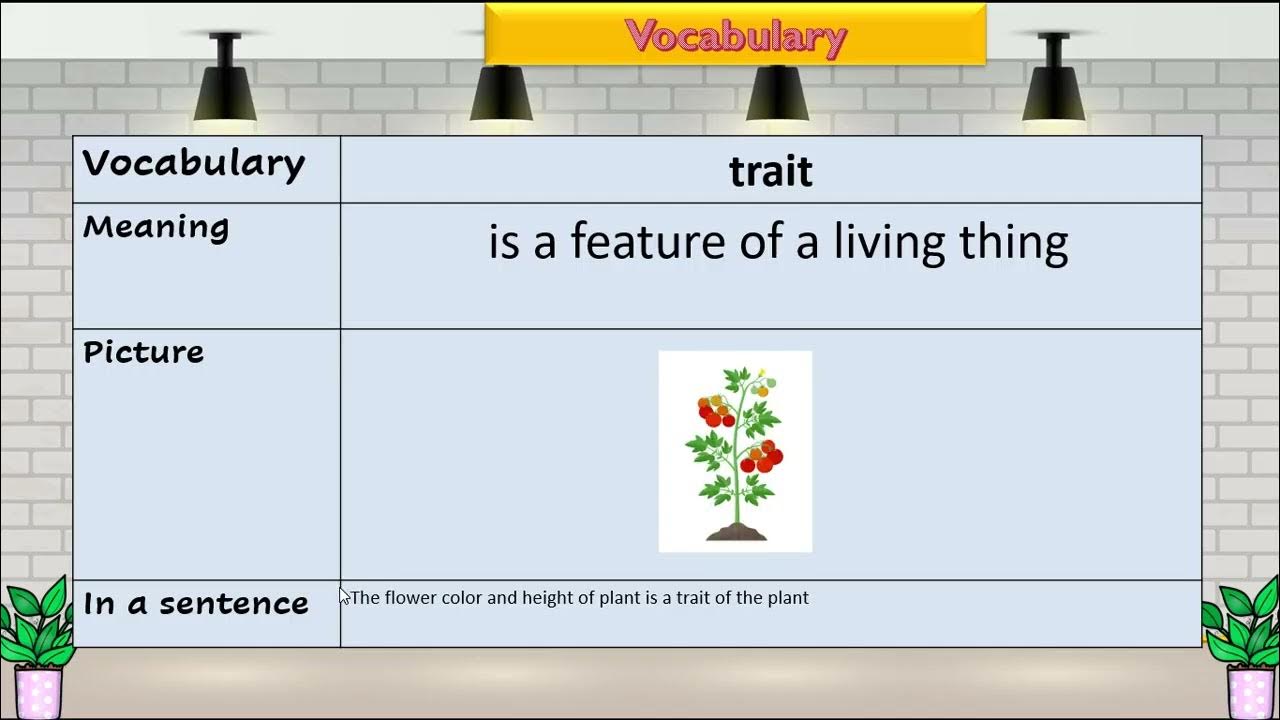 Vocabulary

| Vocabulary | trait |
|---|---|
| Meaning | is a feature of a living thing |
| Picture | |
| In a sentence | The flower color and height of plant is a trait of the plant |